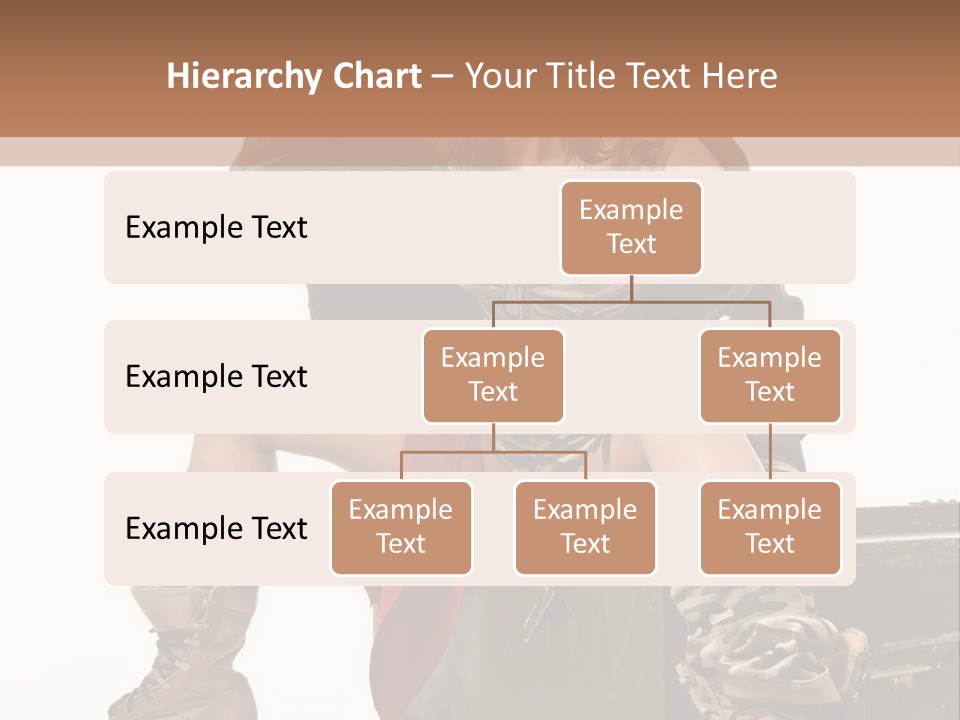 Hierarchy Chart – Your Title Text Here

Example Text

Example Text

Example Text

Example Text

Example Text

Example Text

Example Text

Example Text

Example Text